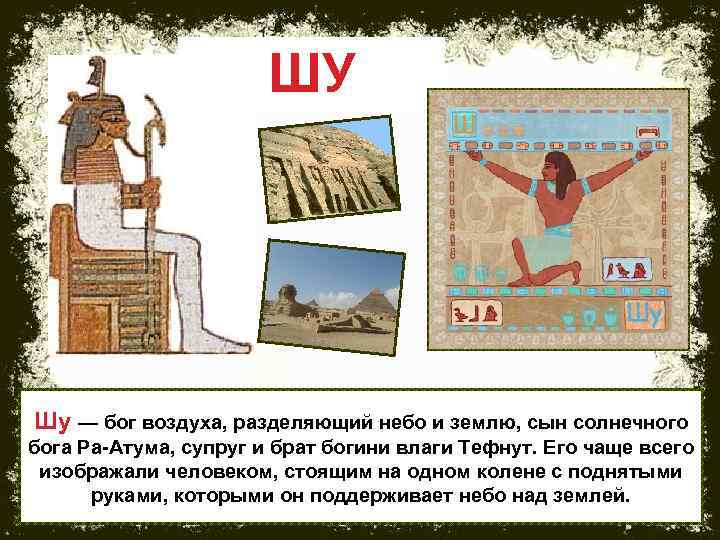 ШУ

Ш

Шу

Шу — бог воздуха, разделяющий небо и землю, сын солнечного бога Ра-Атума, супруг и брат богини влаги Тефнут. Его чаще всего изображали человеком, стоящим на одном колене с поднятыми руками, которыми он поддерживает небо над землей.